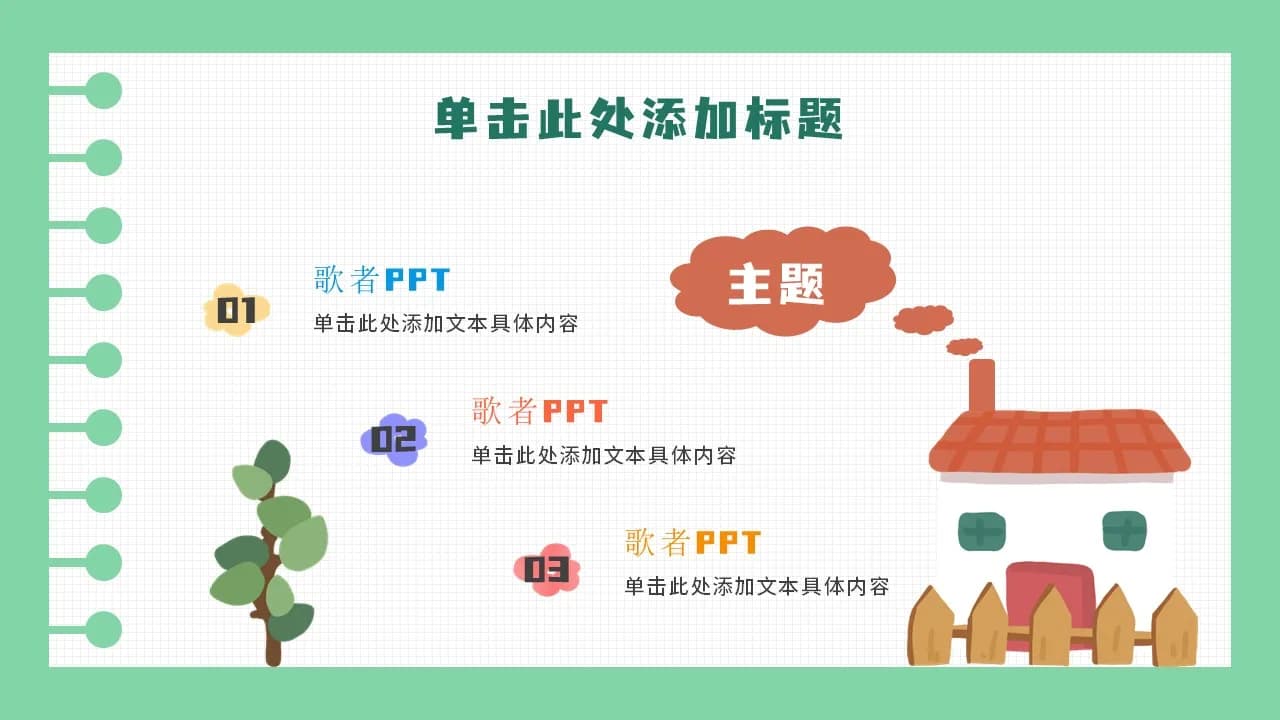 单击此处添加标题

主题

01

歌者PPT

单击此处添加文本具体内容

02

歌者PPT

单击此处添加文本具体内容

03

歌者PPT

单击此处添加文本具体内容